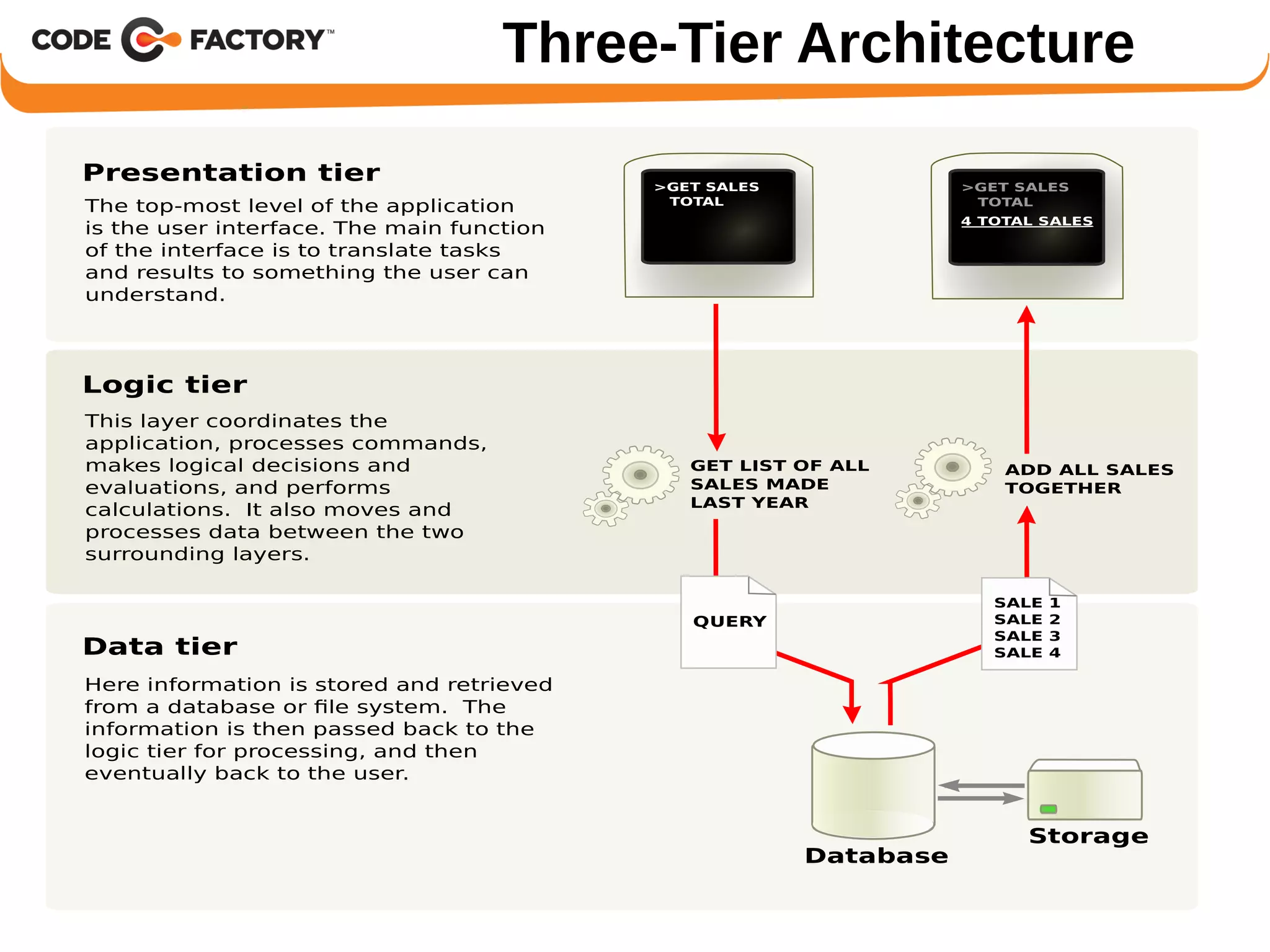 CODE FACTORY™

Three-Tier Architecture

Presentation tier

The top-most level of the application is the user interface. The main function of the interface is to translate tasks and results to something the user can understand.

>GET SALES TOTAL

>GET SALES TOTAL
4 TOTAL SALES

Logic tier

This layer coordinates the application, processes commands, makes logical decisions and evaluations, and performs calculations. It also moves and processes data between the two surrounding layers.

GET LIST OF ALL SALES MADE LAST YEAR

ADD ALL SALES TOGETHER

QUERY

SALE 1
SALE 2
SALE 3
SALE 4

Data tier

Here information is stored and retrieved from a database or file system. The information is then passed back to the logic tier for processing, and then eventually back to the user.

Database

Storage